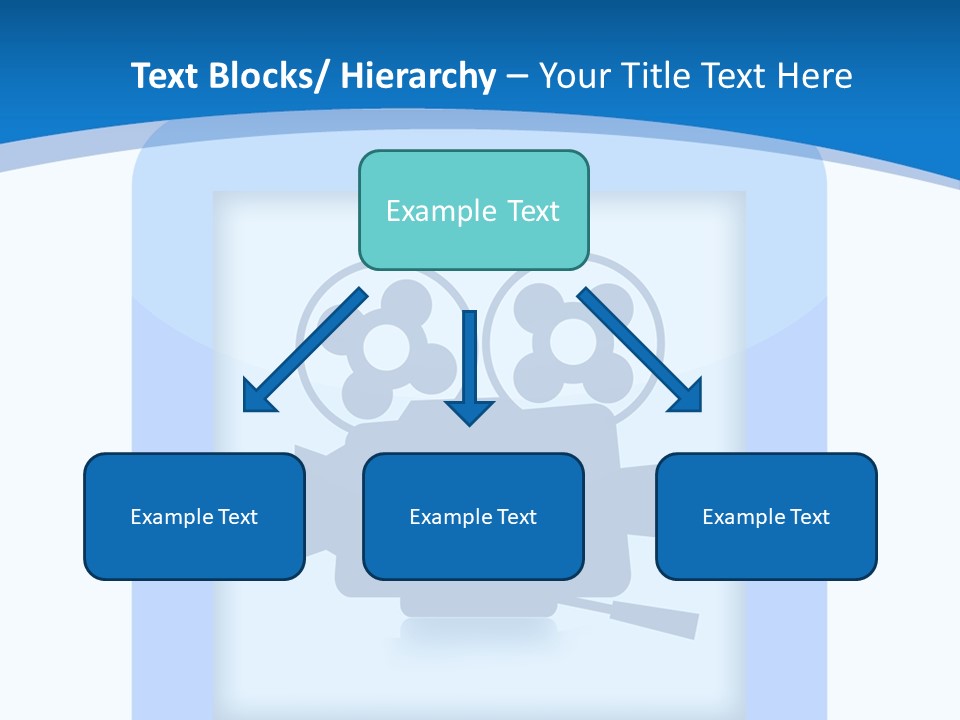 Text Blocks/ Hierarchy – Your Title Text Here

Example Text

Example Text

Example Text

Example Text